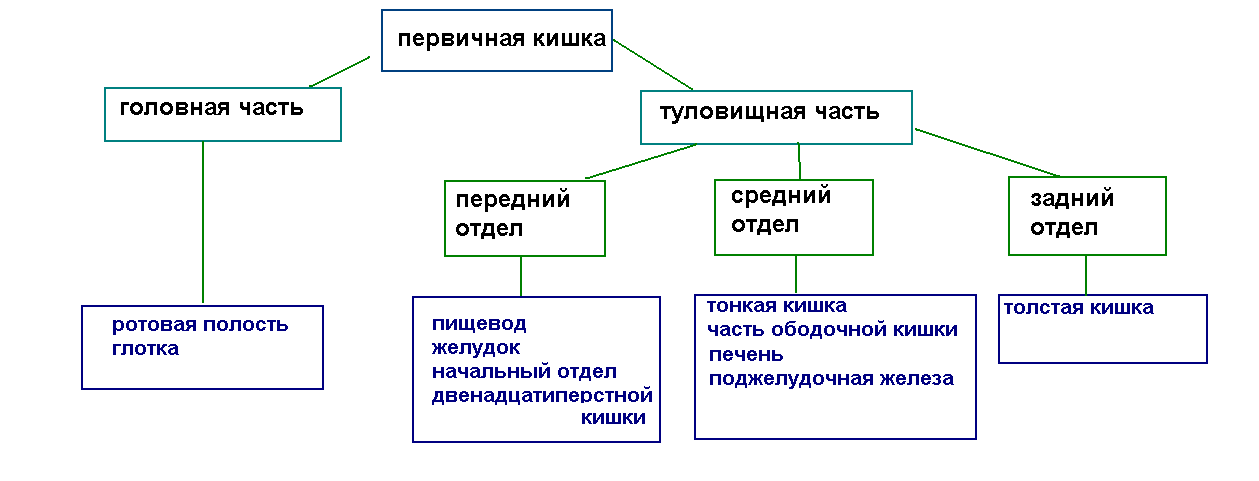 первичная кишка

головная часть

туловищная часть

передний отдел

средний отдел

задний отдел

ротовая полость
глотка

пищевод
желудок
начальный отдел двенадцатиперстной кишки

тонкая кишка
часть ободочной кишки
печень
поджелудочная железа

толстая кишка